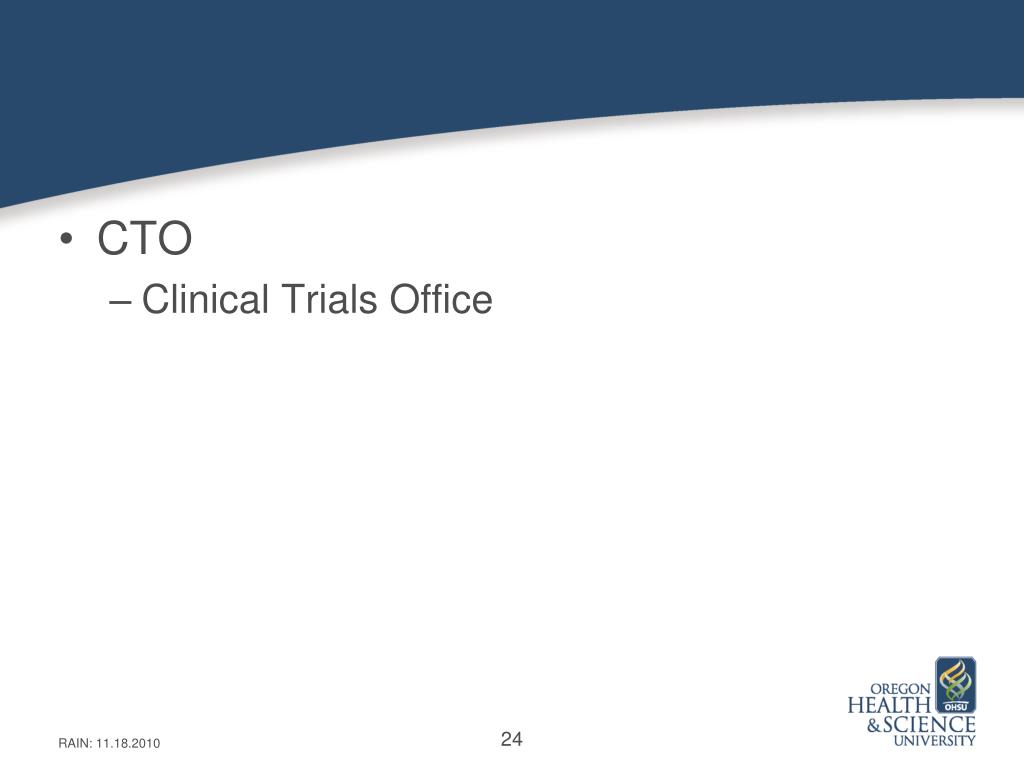 • CTO
– Clinical Trials Office

RAIN: 11.18.2010

24

OREGON HEALTH & SCIENCE UNIVERSITY

OHSU